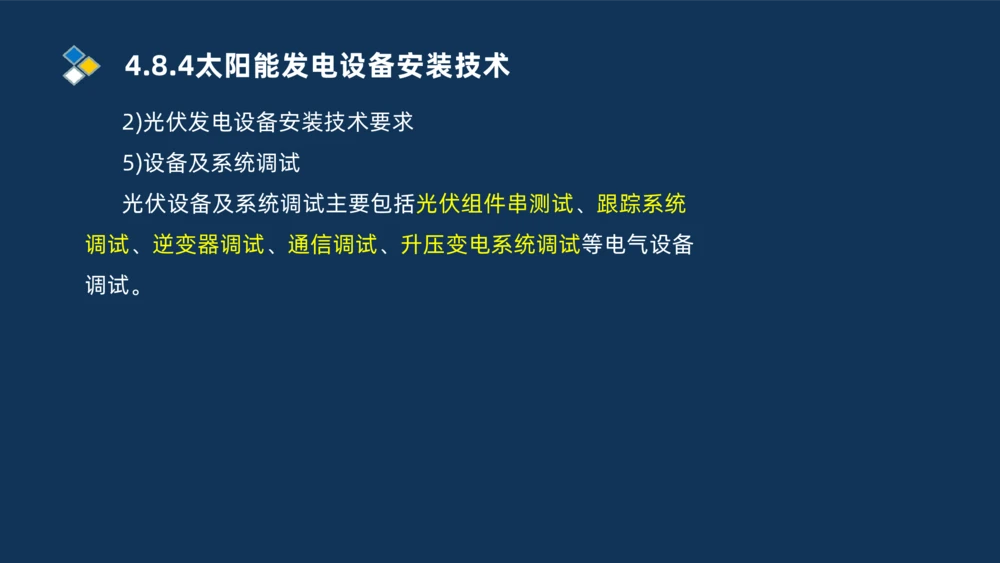 4.8.4太阳能发电设备安装技术

2)光伏发电设备安装技术要求

5)设备及系统调试

光伏设备及系统调试主要包括光伏组件串测试、跟踪系统调试、逆变器调试、通信调试、升压变电系统调试等电气设备调试。